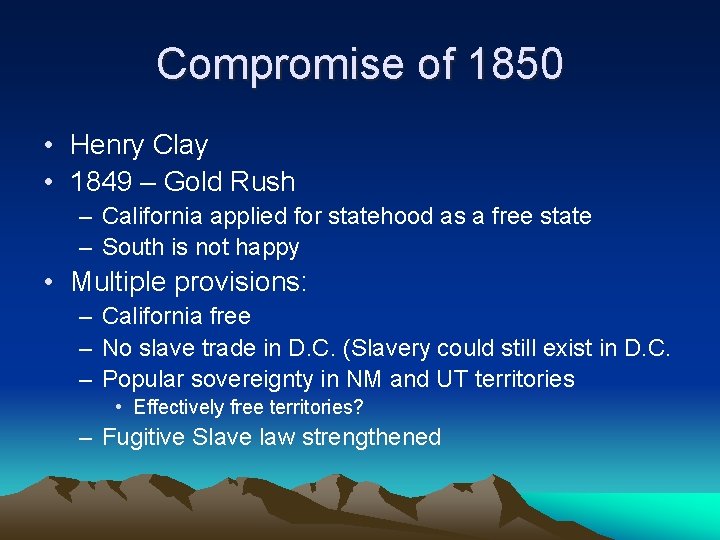 Compromise of 1850

• Henry Clay
• 1849 – Gold Rush
– California applied for statehood as a free state
– South is not happy
• Multiple provisions:
– California free
– No slave trade in D.C. (Slavery could still exist in D.C.
– Popular sovereignty in NM and UT territories
• Effectively free territories?
– Fugitive Slave law strengthened